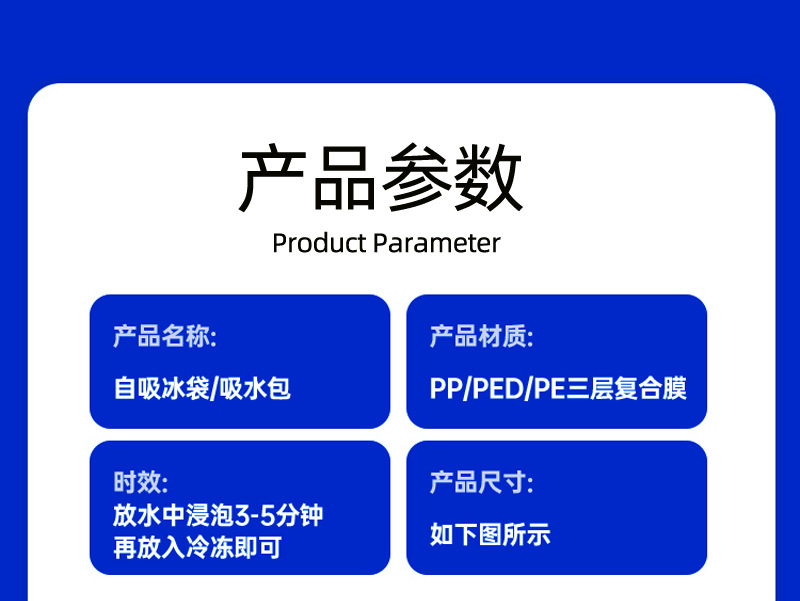 产品参数
Product Parameter

产品名称:
自吸冰袋/吸水包

产品材质:
PP/PED/PE三层复合膜

时效:
放水中浸泡3-5分钟
再放入冷冻即可

产品尺寸:
如下图所示